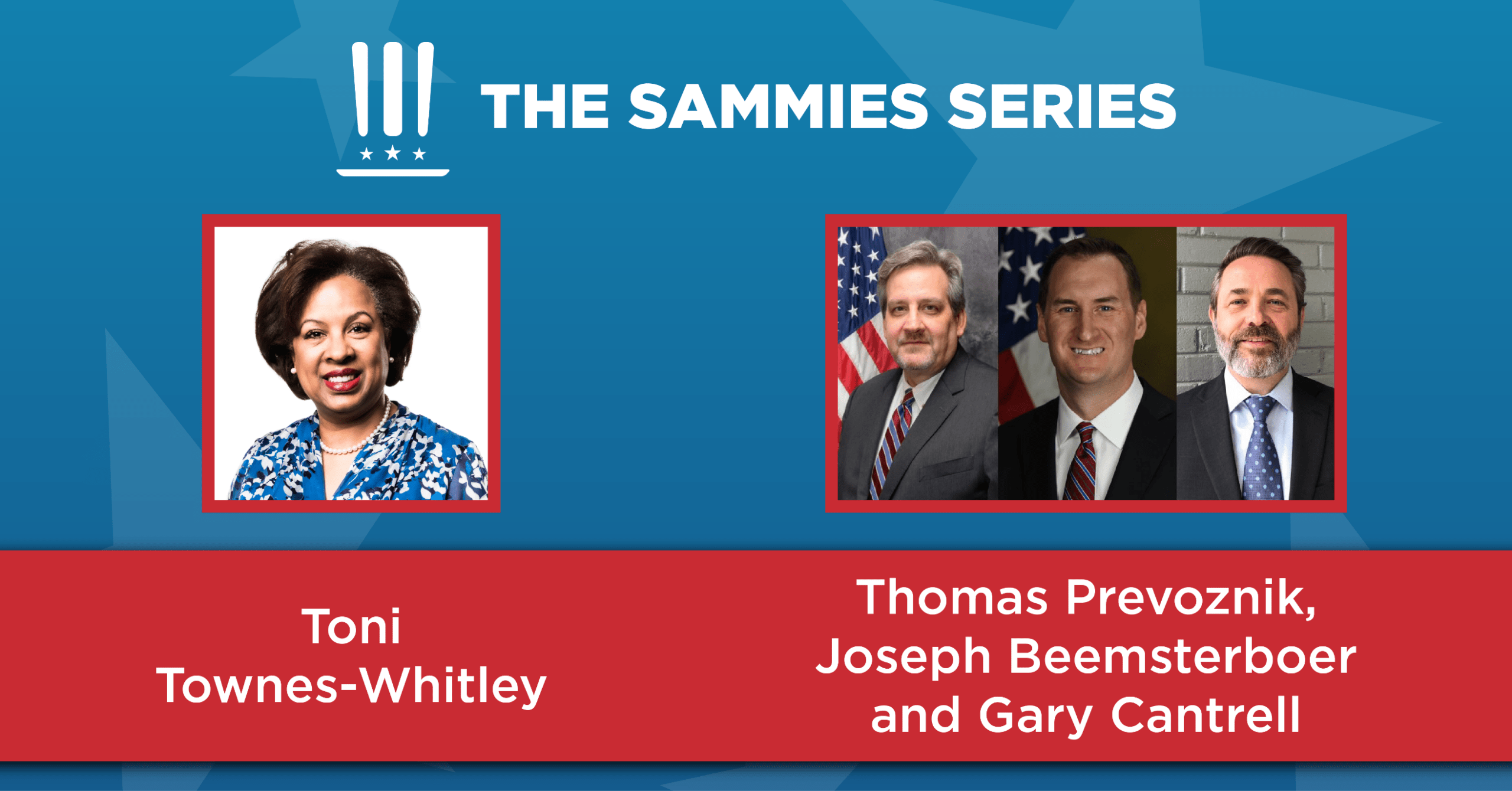 THE SAMMIES SERIES

Toni
Townes-Whitley

Thomas Prevoznik,
Joseph Beemsterboer
and Gary Cantrell